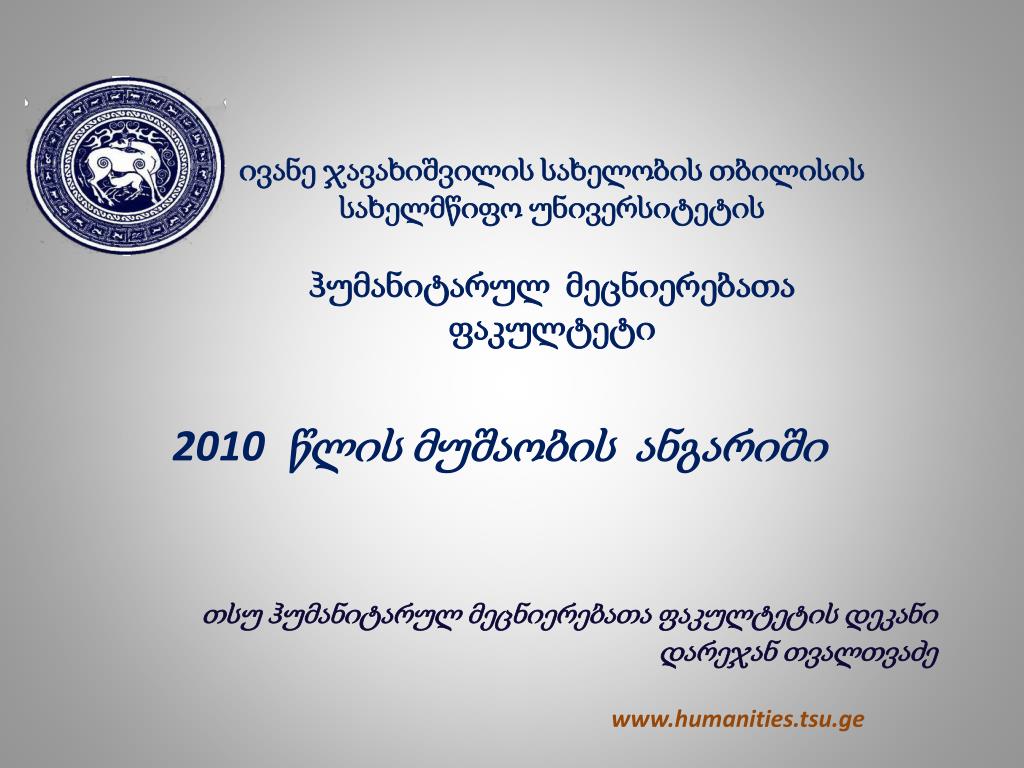 ივანე ჯავახიშვილის სახელობის თბილისის სახელმწიფო უნივერსიტეტის

ჰუმანიტარულ მეცნიერებათა ფაკულტეტი

2010 წლის მუშაობის ანგარიში

თსუ ჰუმანიტარულ მეცნიერებათა ფაკულტეტის დეკანი დარეჯან თვალთვაძე

www.humanities.tsu.ge